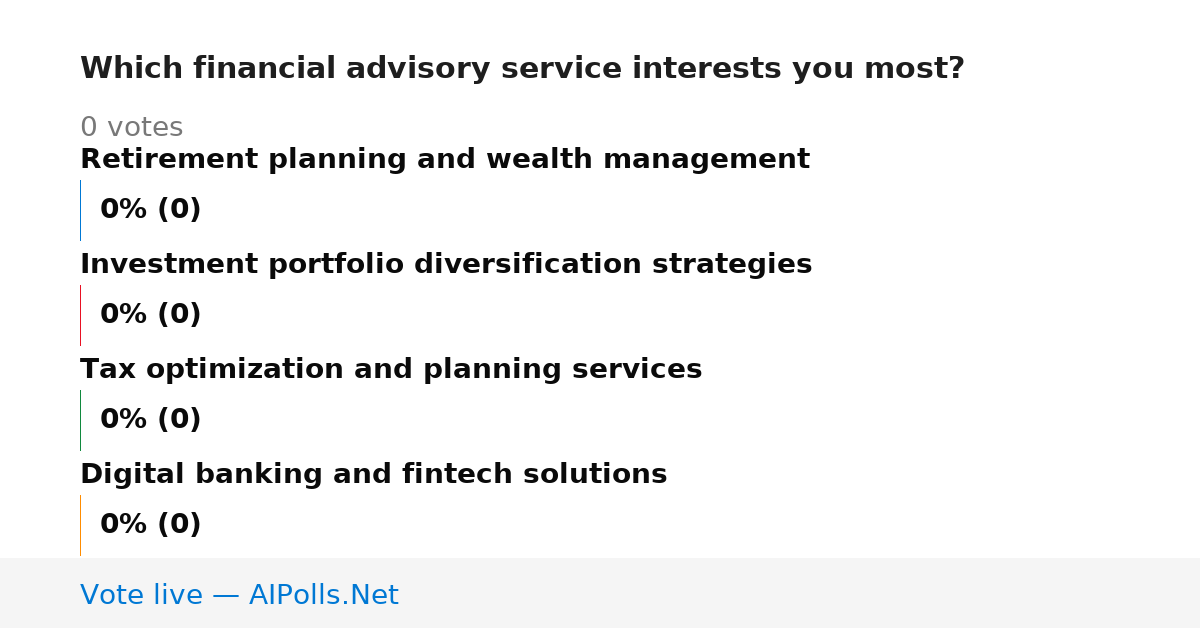 Which financial advisory service interests you most?

0 votes

Retirement planning and wealth management

0% (0)

Investment portfolio diversification strategies

0% (0)

Tax optimization and planning services

0% (0)

Digital banking and fintech solutions

0% (0)

Vote live — AIPolls.Net